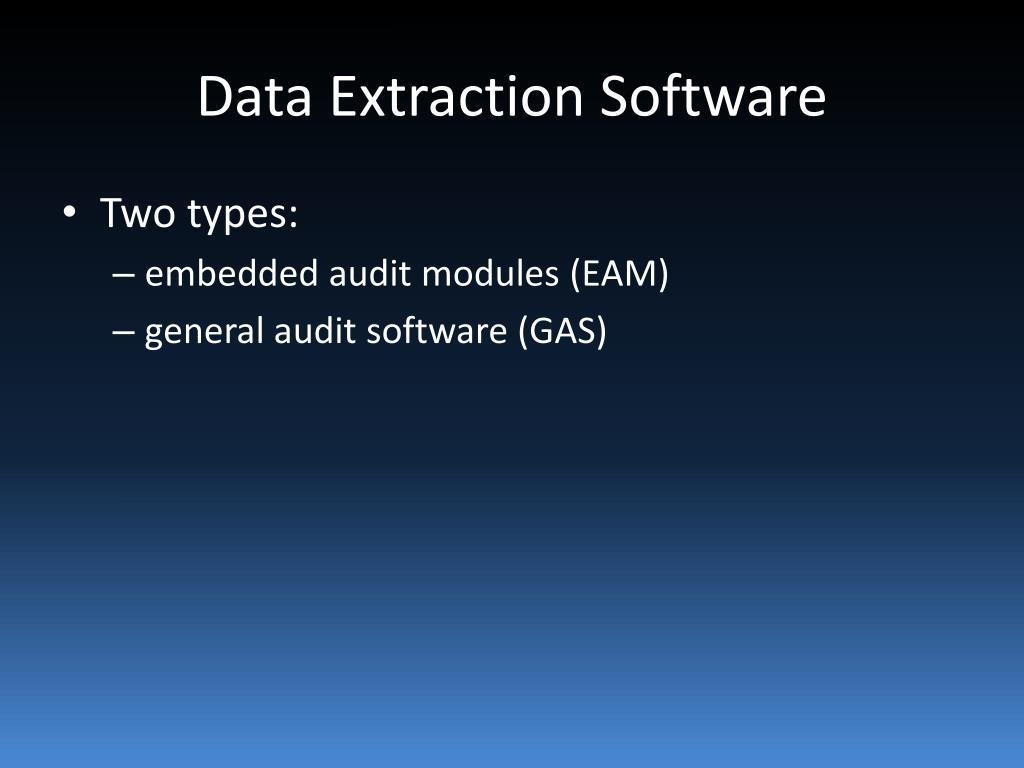 Data Extraction Software

• Two types:
– embedded audit modules (EAM)
– general audit software (GAS)